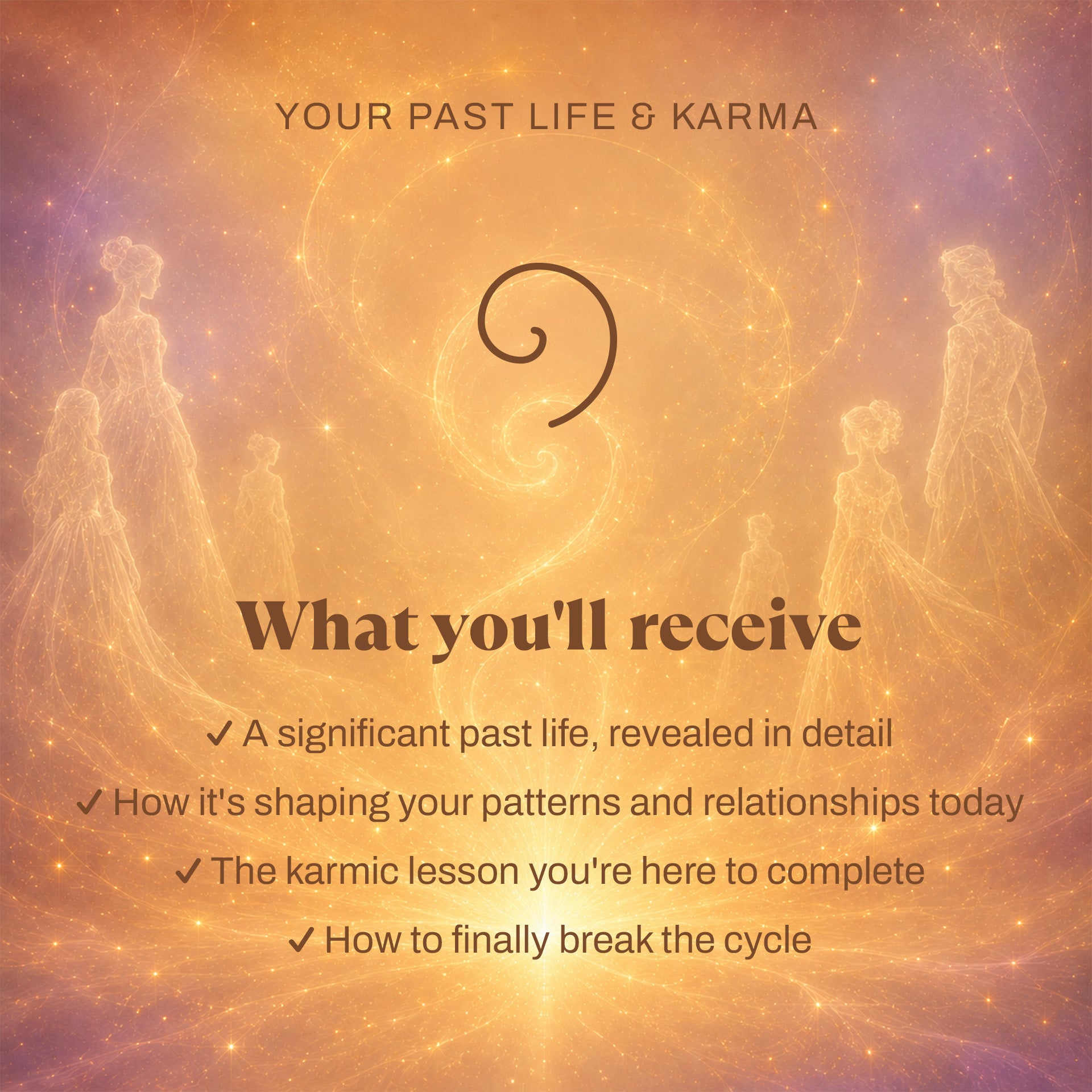 YOUR PAST LIFE & KARMA

What you'll receive

✓ A significant past life, revealed in detail

✓ How it's shaping your patterns and relationships today

✓ The karmic lesson you're here to complete

✓ How to finally break the cycle